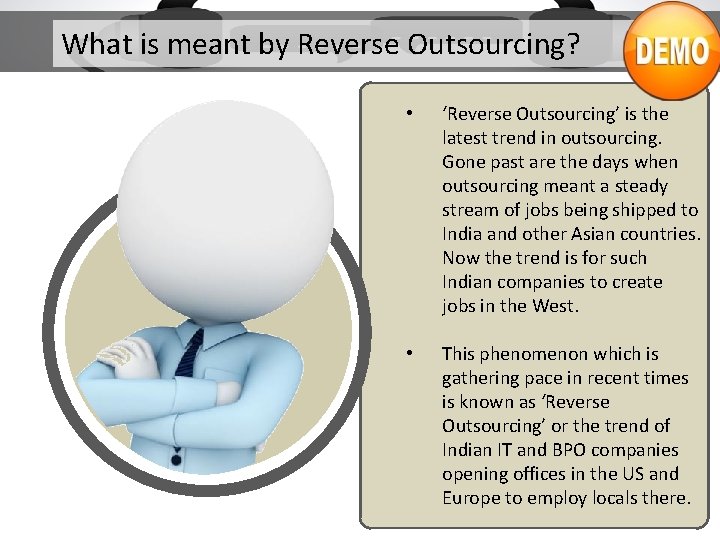 What is meant by Reverse Outsourcing?

DEMO

• 'Reverse Outsourcing' is the latest trend in outsourcing. Gone past are the days when outsourcing meant a steady stream of jobs being shipped to India and other Asian countries. Now the trend is for such Indian companies to create jobs in the West.

• This phenomenon which is gathering pace in recent times is known as 'Reverse Outsourcing' or the trend of Indian IT and BPO companies opening offices in the US and Europe to employ locals there.